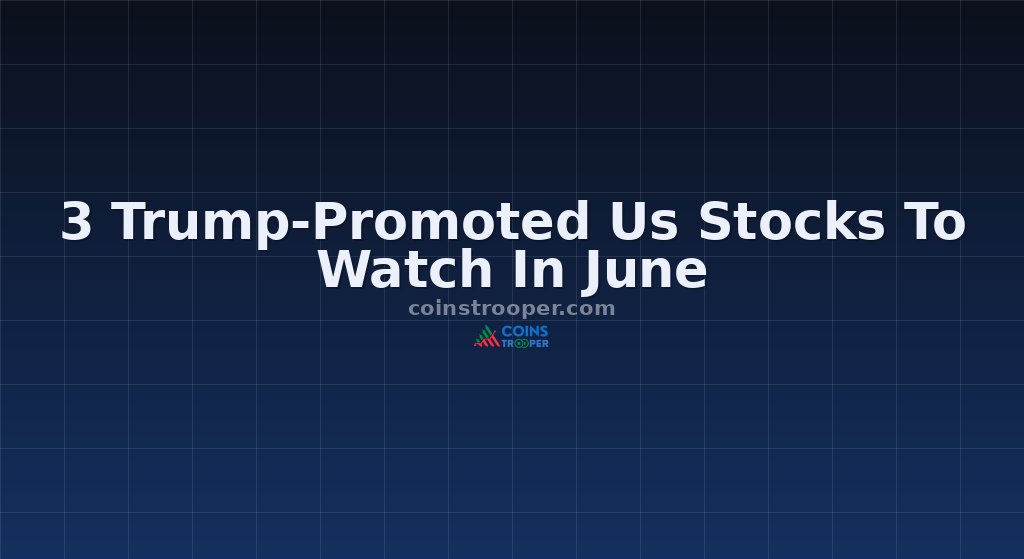 3 Trump-Promoted Us Stocks To Watch In June

coinstrooper.com

COINS TROOPER